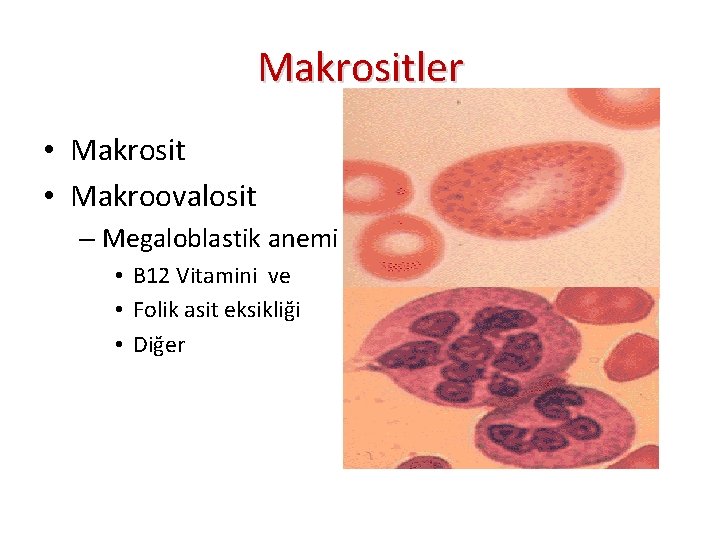 Makrositler

• Makrosit
• Makroovalosit
– Megaloblastik anemi
• B12 Vitamini ve
• Folik asit eksikliği
• Diğer